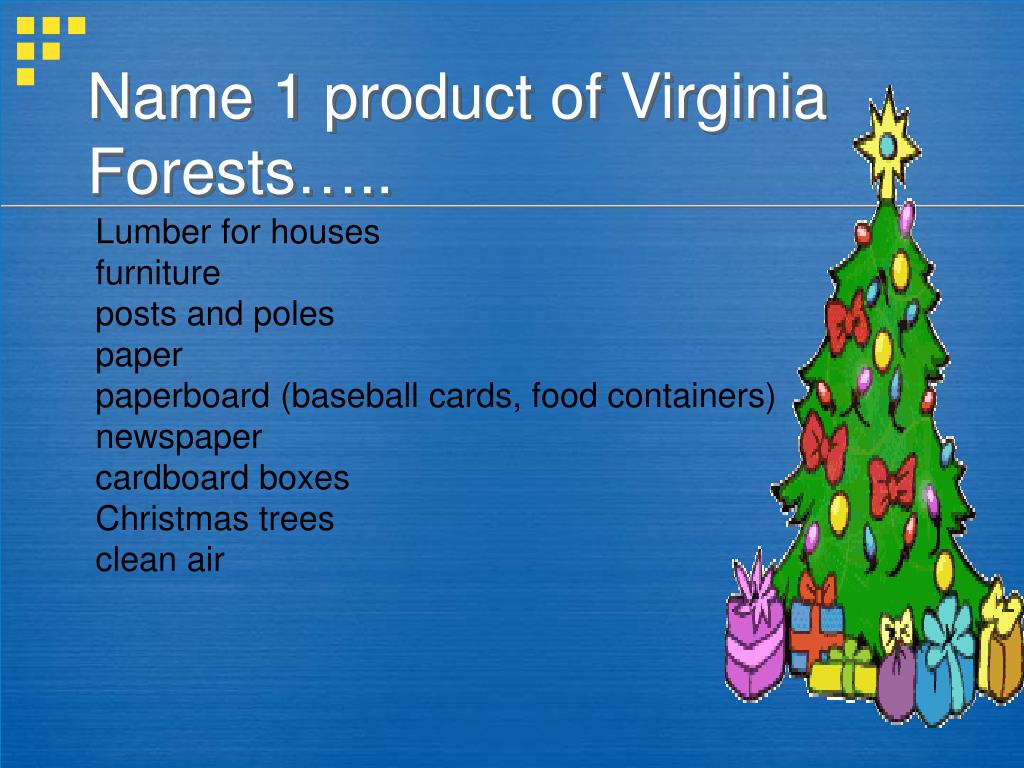 Name 1 product of Virginia Forests…..

Lumber for houses
furniture
posts and poles
paper
paperboard (baseball cards, food containers)
newspaper
cardboard boxes
Christmas trees
clean air